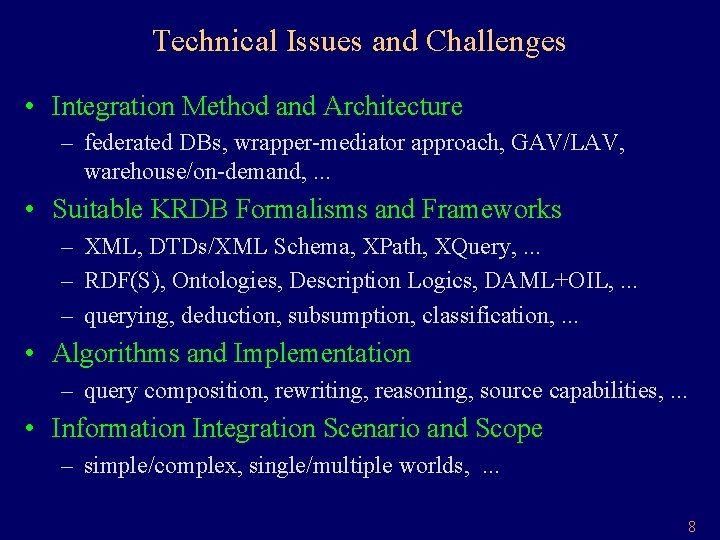 Technical Issues and Challenges

• Integration Method and Architecture
– federated DBs, wrapper-mediator approach, GAV/LAV, warehouse/on-demand, ...

• Suitable KRDB Formalisms and Frameworks
– XML, DTDs/XML Schema, XPath, XQuery, ...
– RDF(S), Ontologies, Description Logics, DAML+OIL, ...
– querying, deduction, subsumption, classification, ...

• Algorithms and Implementation
– query composition, rewriting, reasoning, source capabilities, ...

• Information Integration Scenario and Scope
– simple/complex, single/multiple worlds, ...

8